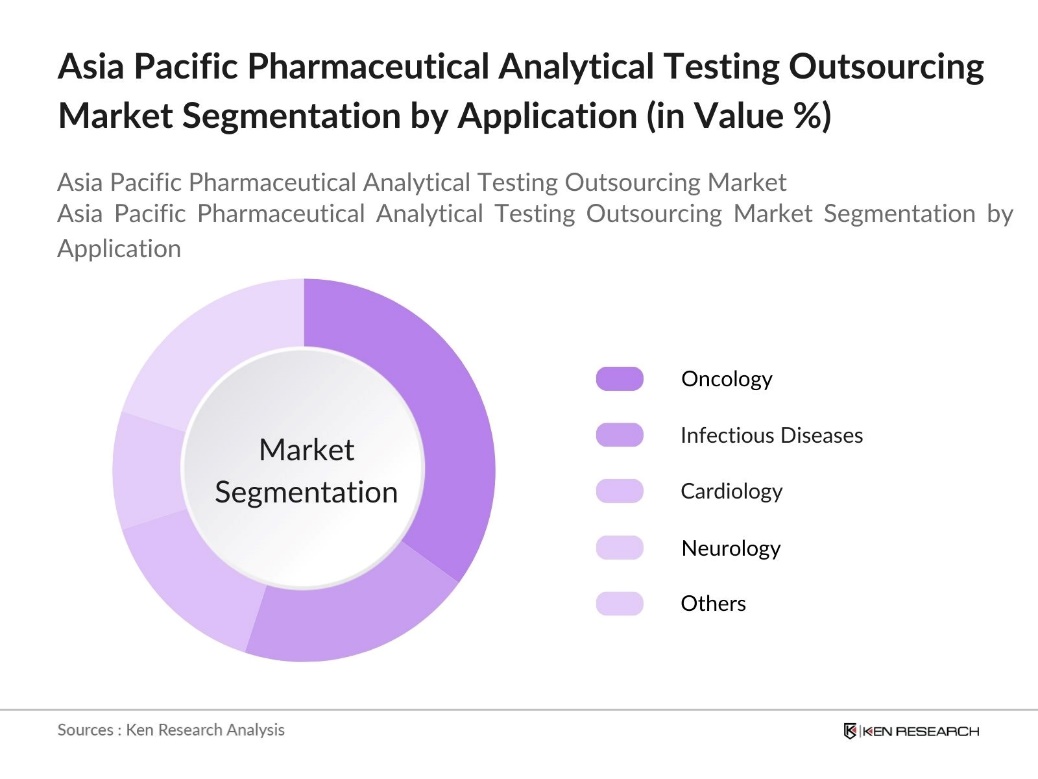 Asia Pacific Pharmaceutical Analytical Testing Outsourcing Market Segmentation by Application (in Value %)

Asia Pacific Pharmaceutical Analytical Testing Outsourcing Market
Asia Pacific Pharmaceutical Analytical Testing Outsourcing Market Segmentation by Application

Market Segmentation

Oncology
Infectious Diseases
Cardiology
Neurology
Others

Sources : Ken Research Analysis

KEN RESEARCH